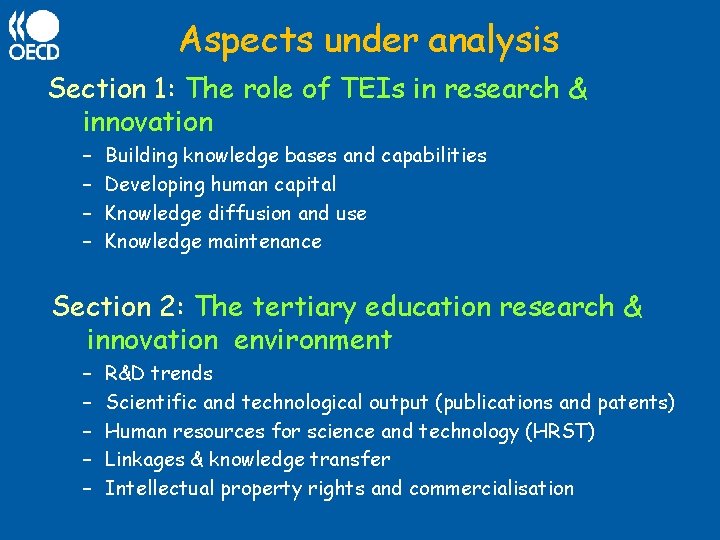 OECD

Aspects under analysis

Section 1: The role of TEIs in research & innovation

– Building knowledge bases and capabilities
– Developing human capital
– Knowledge diffusion and use
– Knowledge maintenance

Section 2: The tertiary education research & innovation environment

– R&D trends
– Scientific and technological output (publications and patents)
– Human resources for science and technology (HRST)
– Linkages & knowledge transfer
– Intellectual property rights and commercialisation